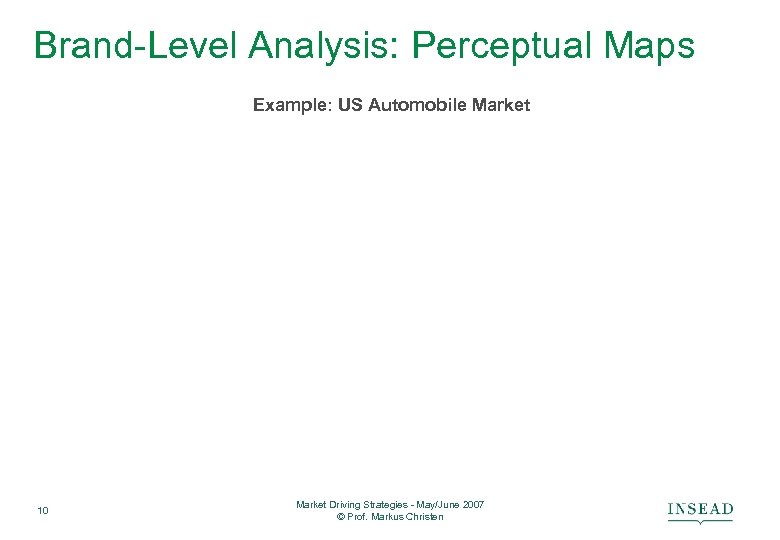 Brand-Level Analysis: Perceptual Maps

Example: US Automobile Market

10

Market Driving Strategies - May/June 2007
© Prof. Markus Christen

INSEAD